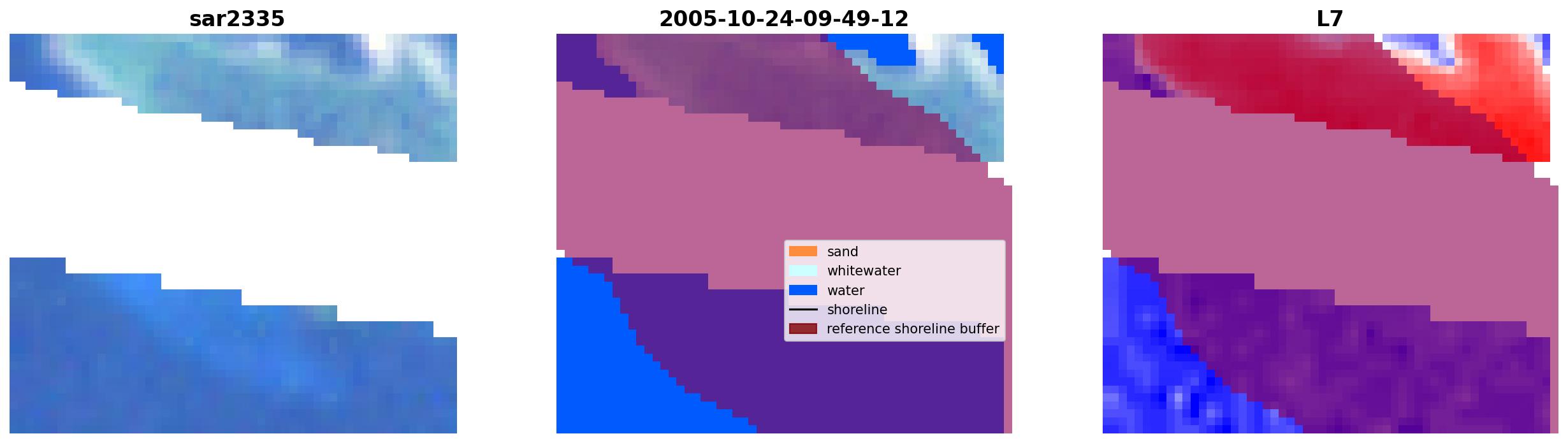 sar2335

2005-10-24-09-49-12

sand
whitewater
water
shoreline
reference shoreline buffer

L7